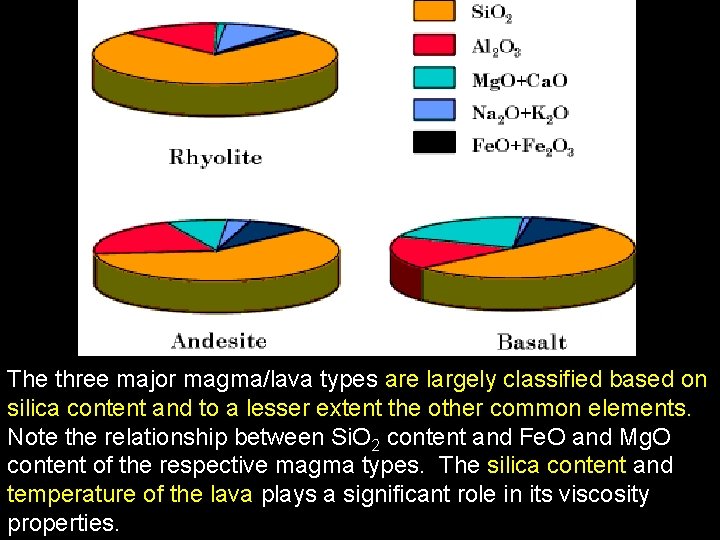 $SiO_2$
$Al_2O_3$
$MgO+CaO$
$Na_2O+K_2O$
$FeO+Fe_2O_3$

Rhyolite

Andesite

Basalt

The three major magma/lava types are largely classified based on silica content and to a lesser extent the other common elements. Note the relationship between $SiO_2$ content and FeO and MgO content of the respective magma types. The silica content and temperature of the lava plays a significant role in its viscosity properties.